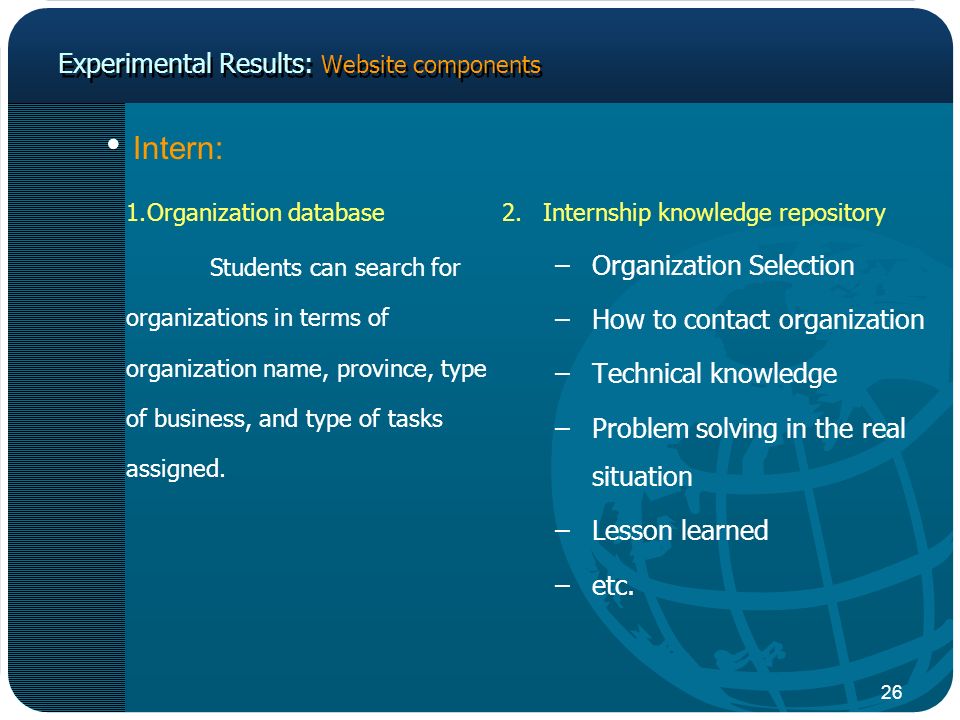 Experimental Results: Website components

• Intern:

1.Organization database

Students can search for organizations in terms of organization name, province, type of business, and type of tasks assigned.

2. Internship knowledge repository

– Organization Selection
– How to contact organization
– Technical knowledge
– Problem solving in the real situation
– Lesson learned
– etc.

26